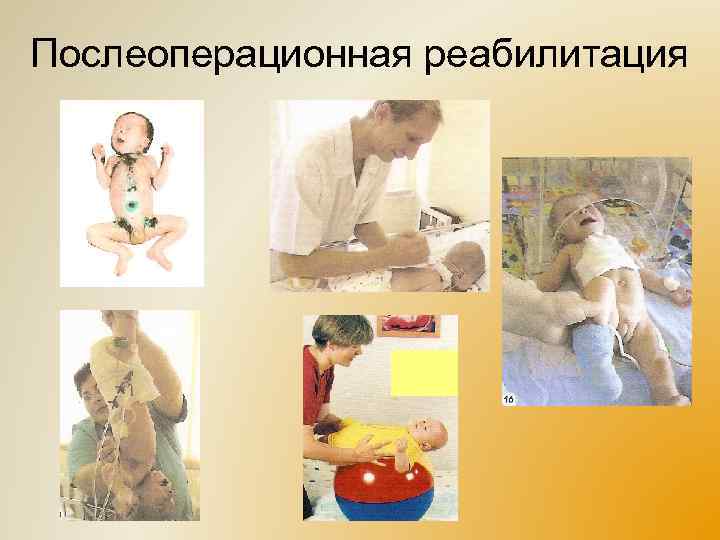 Послеоперационная реабилитация

16